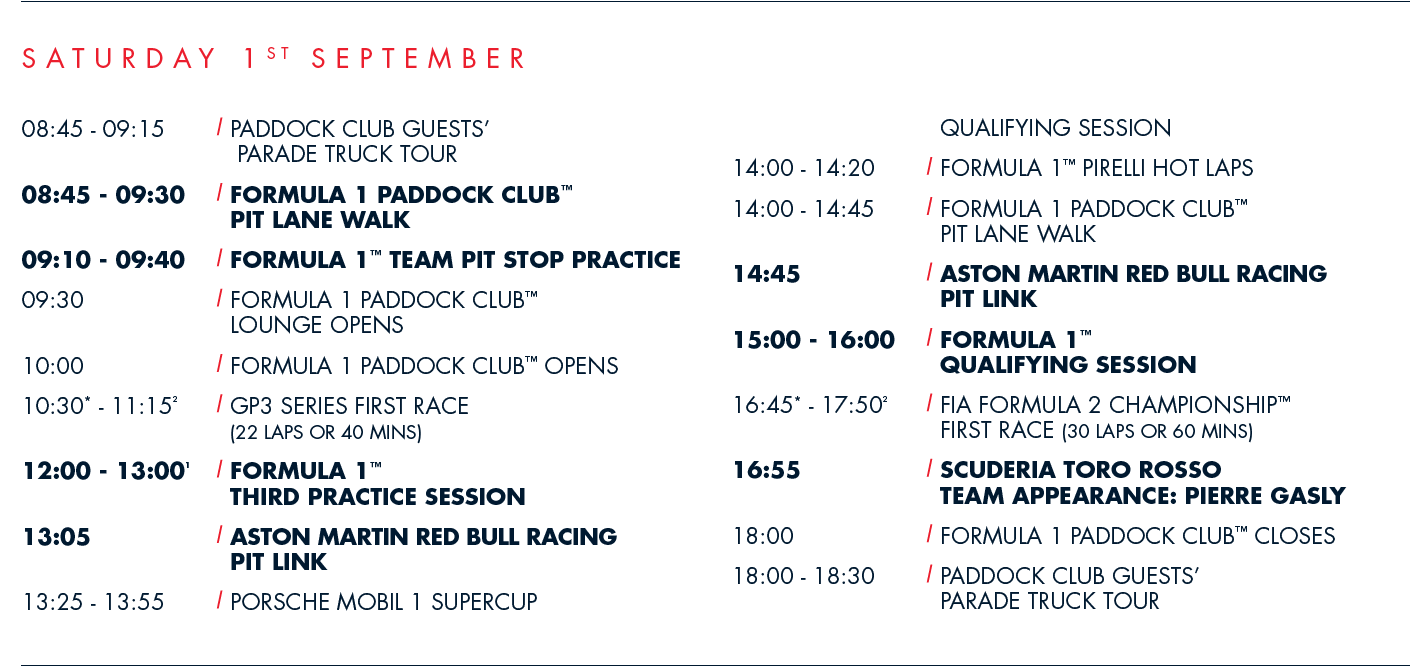 SATURDAY 1ST SEPTEMBER

08:45 - 09:15 / PADDOCK CLUB GUESTS' PARADE TRUCK TOUR

08:45 - 09:30 / FORMULA 1 PADDOCK CLUB™ PIT LANE WALK

09:10 - 09:40 / FORMULA 1™ TEAM PIT STOP PRACTICE

09:30 / FORMULA 1 PADDOCK CLUB™ LOUNGE OPENS

10:00 / FORMULA 1 PADDOCK CLUB™ OPENS

10:30* - 11:15² / GP3 SERIES FIRST RACE (22 LAPS OR 40 MINS)

12:00 - 13:00¹ / FORMULA 1™ THIRD PRACTICE SESSION

13:05 / ASTON MARTIN RED BULL RACING PIT LINK

13:25 - 13:55 / PORSCHE MOBIL 1 SUPERCUP QUALIFYING SESSION

14:00 - 14:20 / FORMULA 1™ PIRELLI HOT LAPS

14:00 - 14:45 / FORMULA 1 PADDOCK CLUB™ PIT LANE WALK

14:45 / ASTON MARTIN RED BULL RACING PIT LINK

15:00 - 16:00 / FORMULA 1™ QUALIFYING SESSION

16:45* - 17:50² / FIA FORMULA 2 CHAMPIONSHIP™ FIRST RACE (30 LAPS OR 60 MINS)

16:55 / SCUDERIA TORO ROSSO TEAM APPEARANCE: PIERRE GASLY

18:00 / FORMULA 1 PADDOCK CLUB™ CLOSES

18:00 - 18:30 / PADDOCK CLUB GUESTS' PARADE TRUCK TOUR